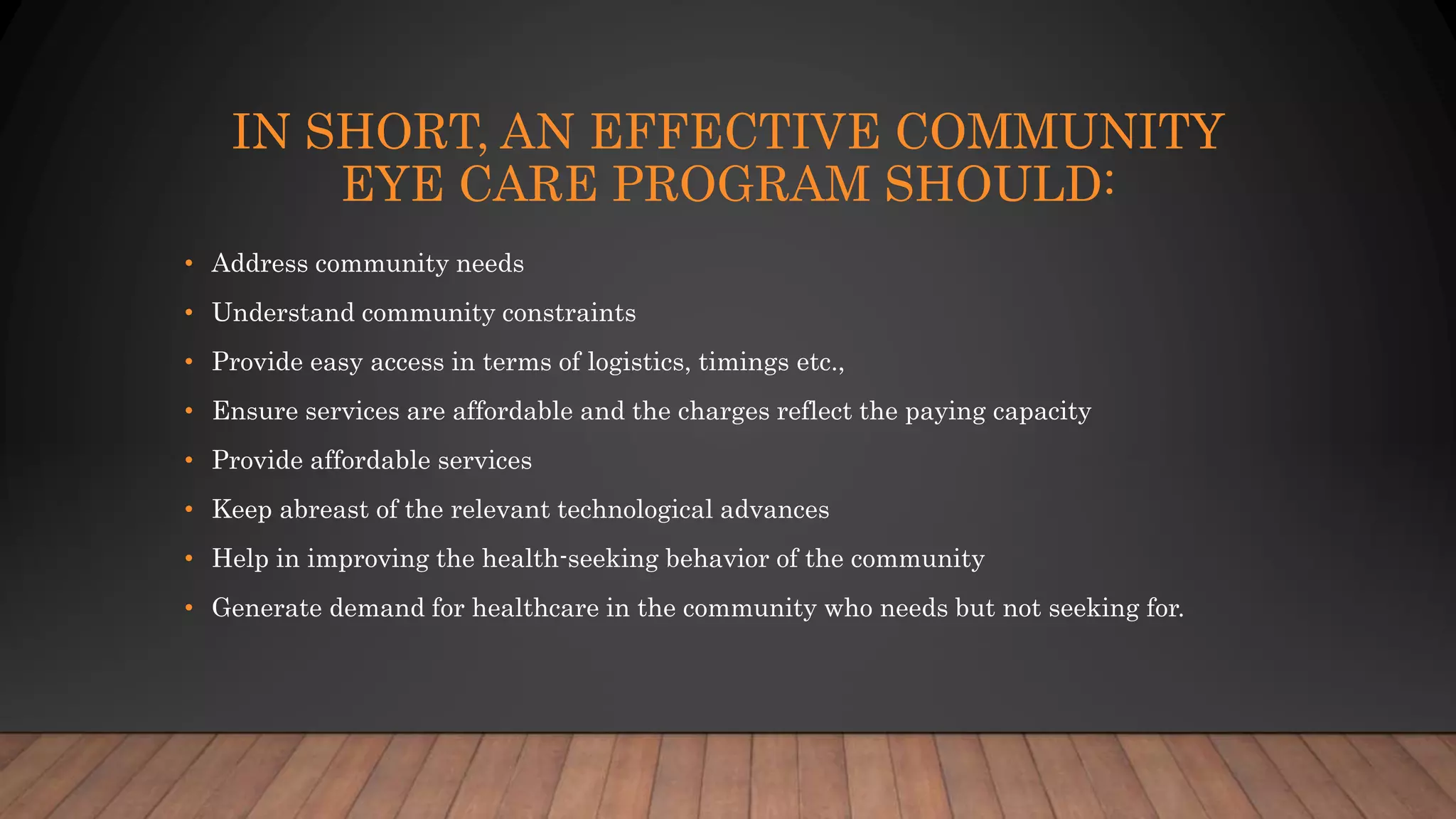 IN SHORT, AN EFFECTIVE COMMUNITY EYE CARE PROGRAM SHOULD:

• Address community needs
• Understand community constraints
• Provide easy access in terms of logistics, timings etc.,
• Ensure services are affordable and the charges reflect the paying capacity
• Provide affordable services
• Keep abreast of the relevant technological advances
• Help in improving the health-seeking behavior of the community
• Generate demand for healthcare in the community who needs but not seeking for.